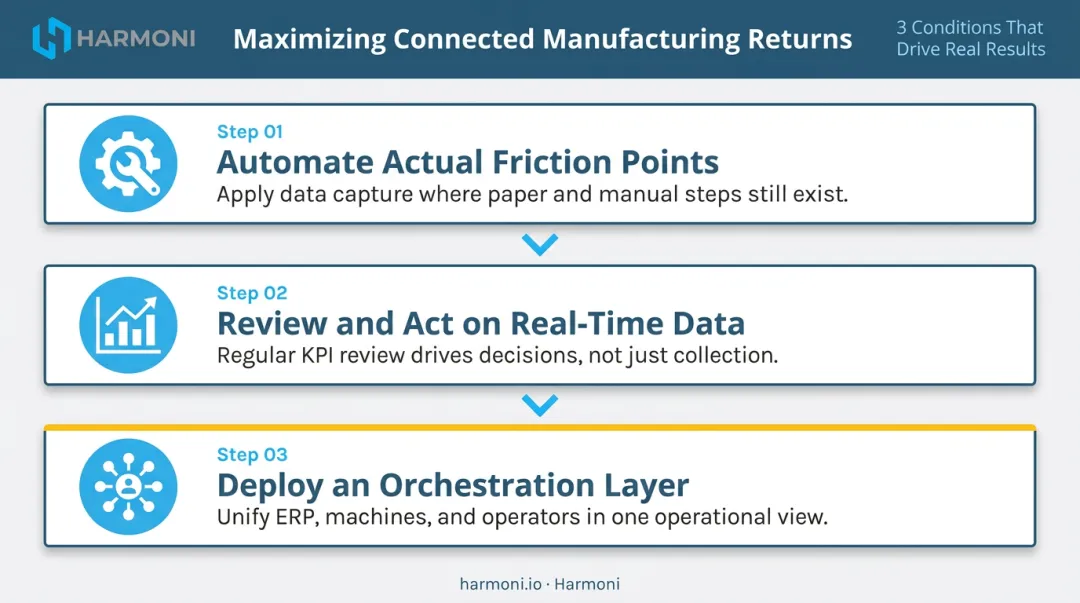 HARMONI

Maximizing Connected Manufacturing Returns

3 Conditions That Drive Real Results

Step 01
Automate Actual Friction Points
Apply data capture where paper and manual steps still exist.

Step 02
Review and Act on Real-Time Data
Regular KPI review drives decisions, not just collection.

Step 03
Deploy an Orchestration Layer
Unify ERP, machines, and operators in one operational view.

harmoni.io · Harmoni